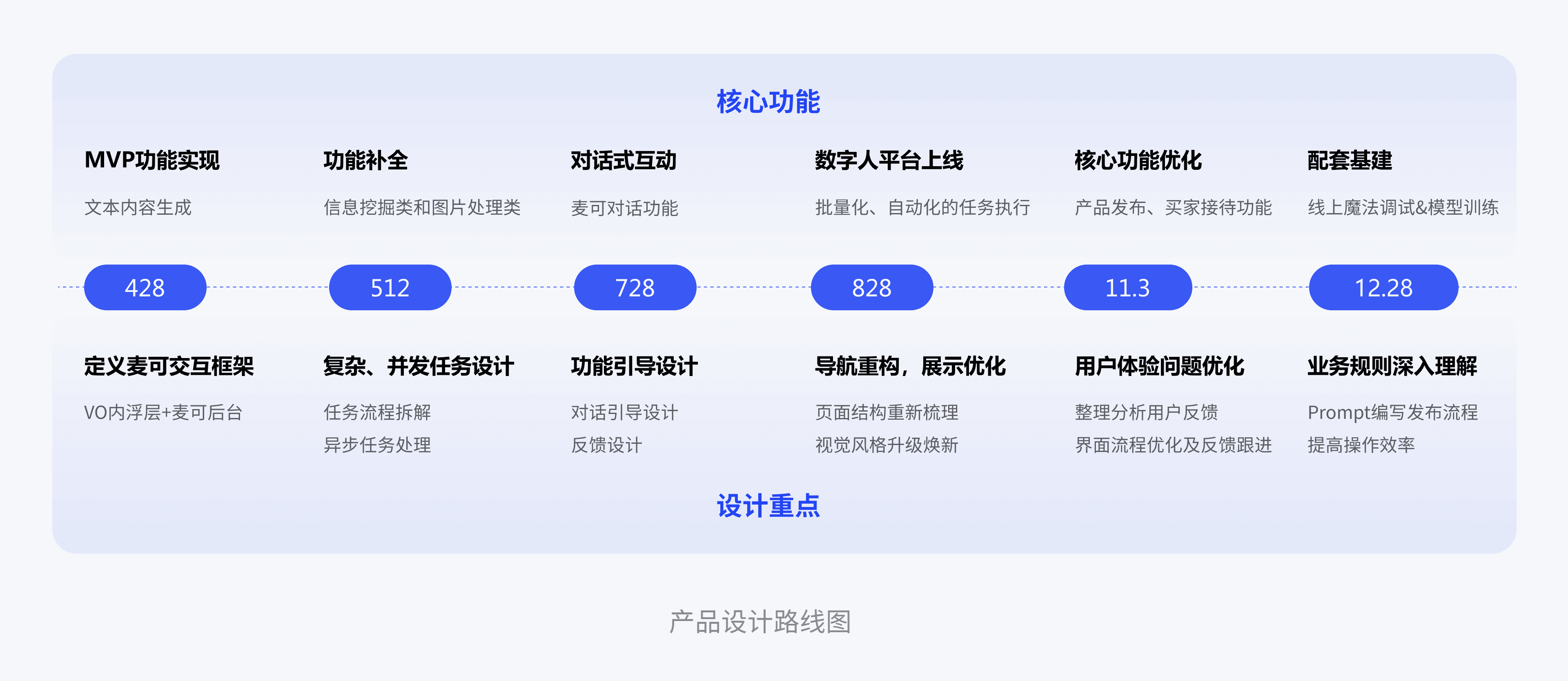 核心功能

MVP功能实现
文本内容生成

功能补全
信息挖掘类和图片处理类

对话式互动
麦可对话功能

数字人平台上线
批量化、自动化的任务执行

核心功能优化
产品发布、买家接待功能

配套基建
线上魔法调试&模型训练

428

512

728

828

11.3

12.28

定义麦可交互框架
VO内浮层+麦可后台

复杂、并发任务设计
任务流程拆解
异步任务处理

功能引导设计
对话引导设计
反馈设计

导航重构，展示优化
页面结构重新梳理
视觉风格升级焕新

用户体验问题优化
整理分析用户反馈
界面流程优化及反馈跟进

业务规则深入理解
Prompt编写发布流程
提高操作效率

设计重点

产品设计路线图